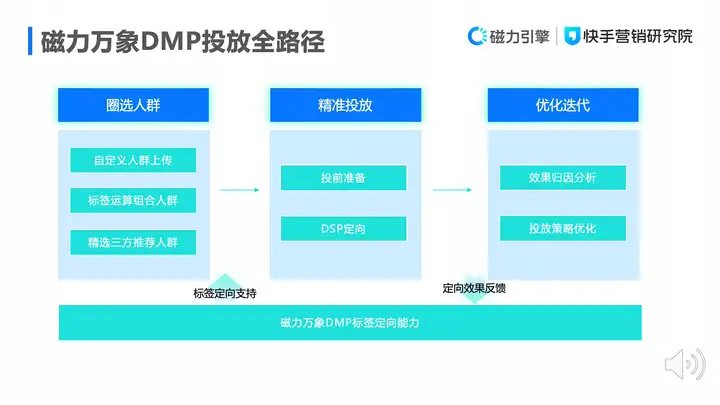 磁力万象DMP投放全路径

磁力引擎 | 快手营销研究院

圈选人群

自定义人群上传

标签运算组合人群

精选三方推荐人群

精准投放

投前准备

DSP定向

优化迭代

效果归因分析

投放策略优化

标签定向支持

定向效果反馈

磁力万象DMP标签定向能力